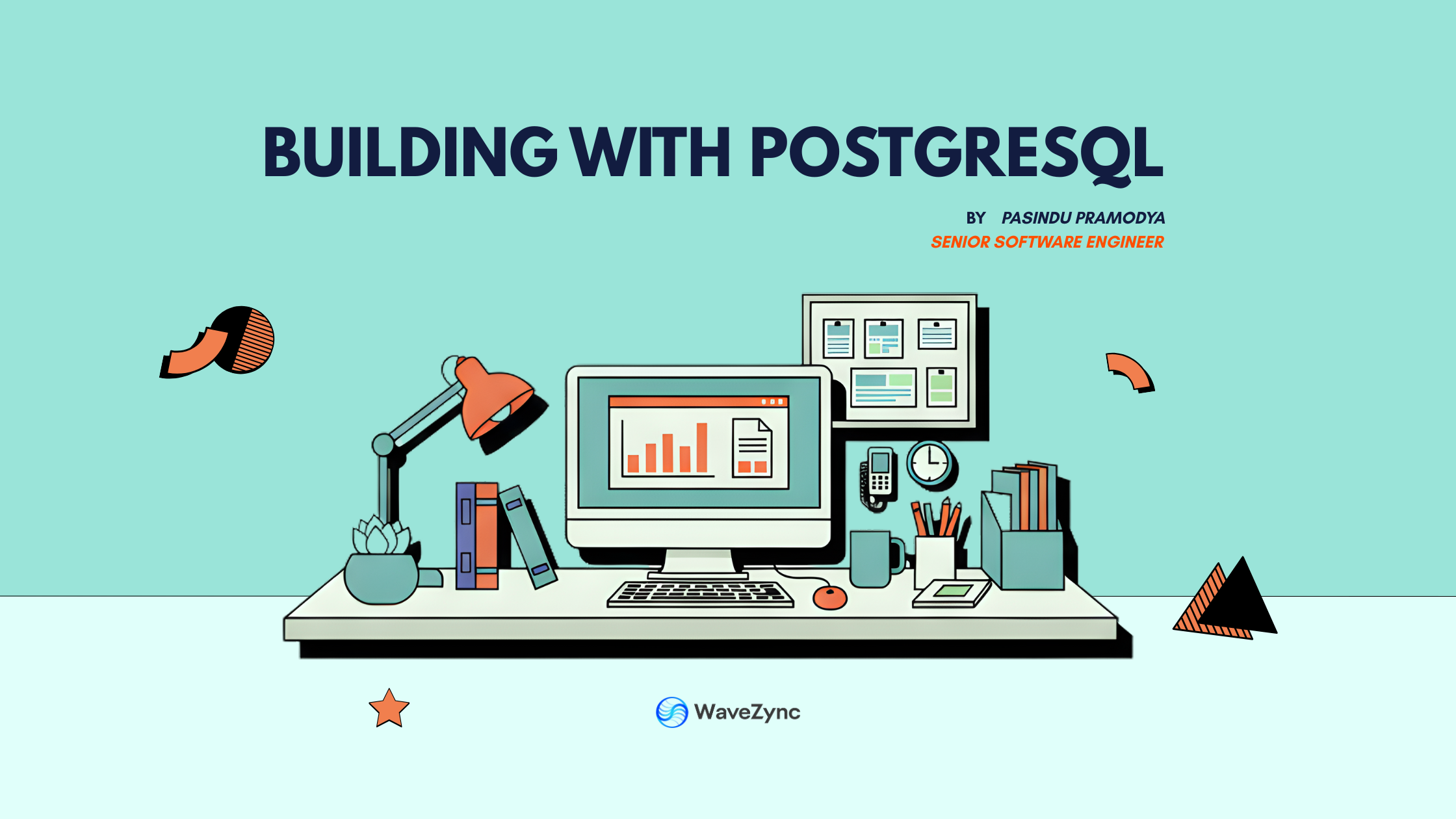 BUILDING WITH POSTGRESQL

BY PASINDU PRAMODYA
SENIOR SOFTWARE ENGINEER

WaveZync